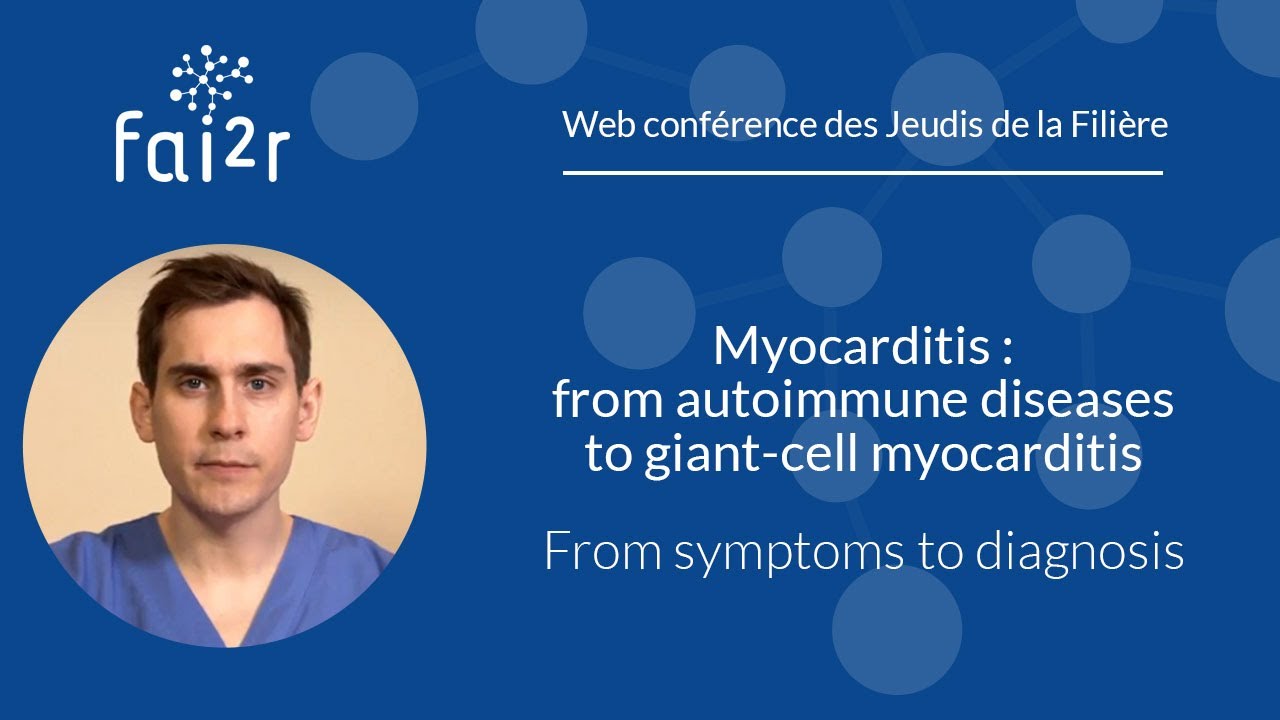 fai²r

Web conférence des Jeudis de la Filière

Myocarditis :
from autoimmune diseases
to giant-cell myocarditis

From symptoms to diagnosis